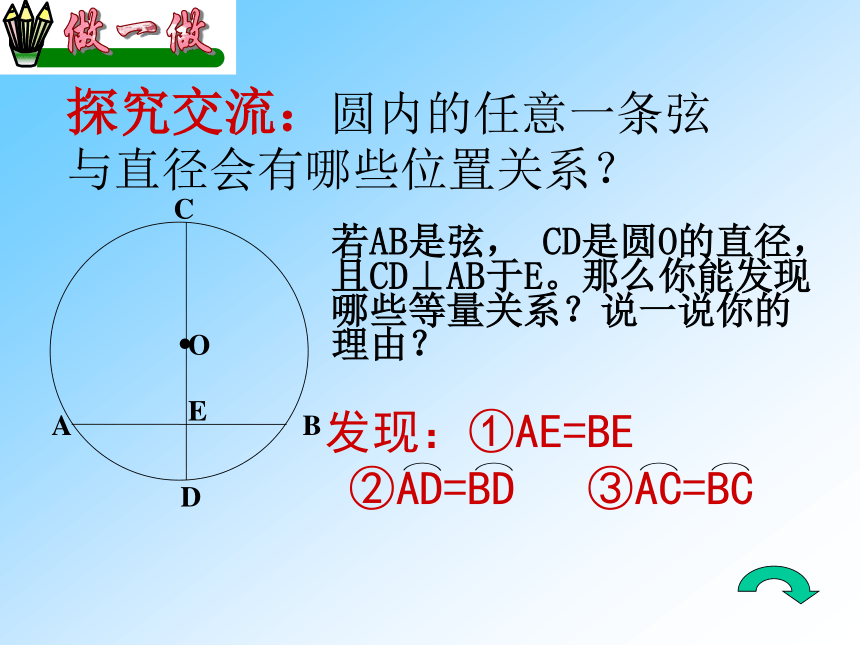 做一做

探究交流：圆内的任意一条弦与直径会有哪些位置关系？

C

O

E

A

B

D

若AB是弦， CD是圆O的直径，且CD⊥AB于E。那么你能发现哪些等量关系？说一说你的理由？

发现：①AE=BE

②$\overset{\frown}{AD}=\overset{\frown}{BD}$　③$\overset{\frown}{AC}=\overset{\frown}{BC}$